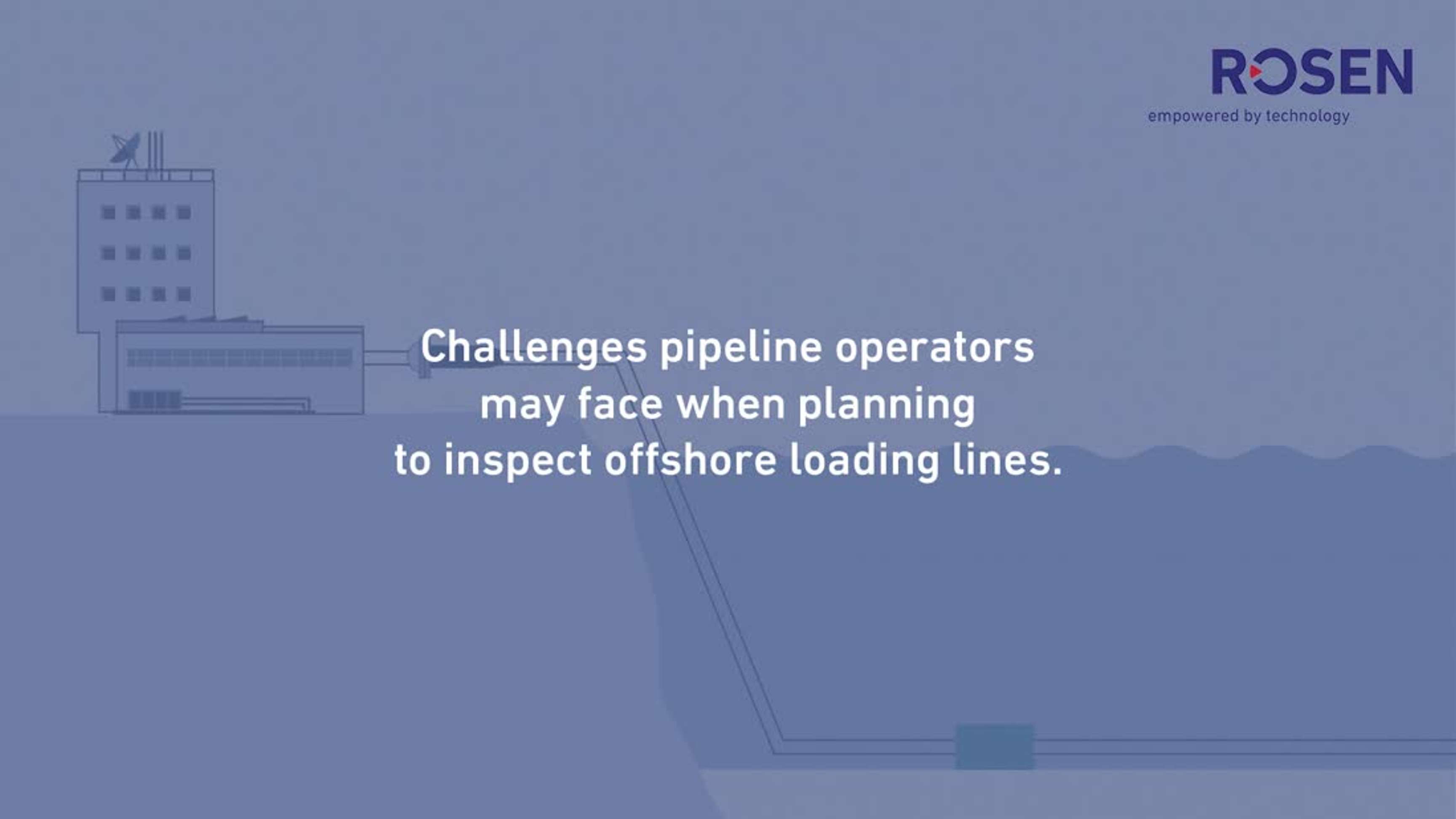 ROSEN
empowered by technology

Challenges pipeline operators may face when planning to inspect offshore loading lines.